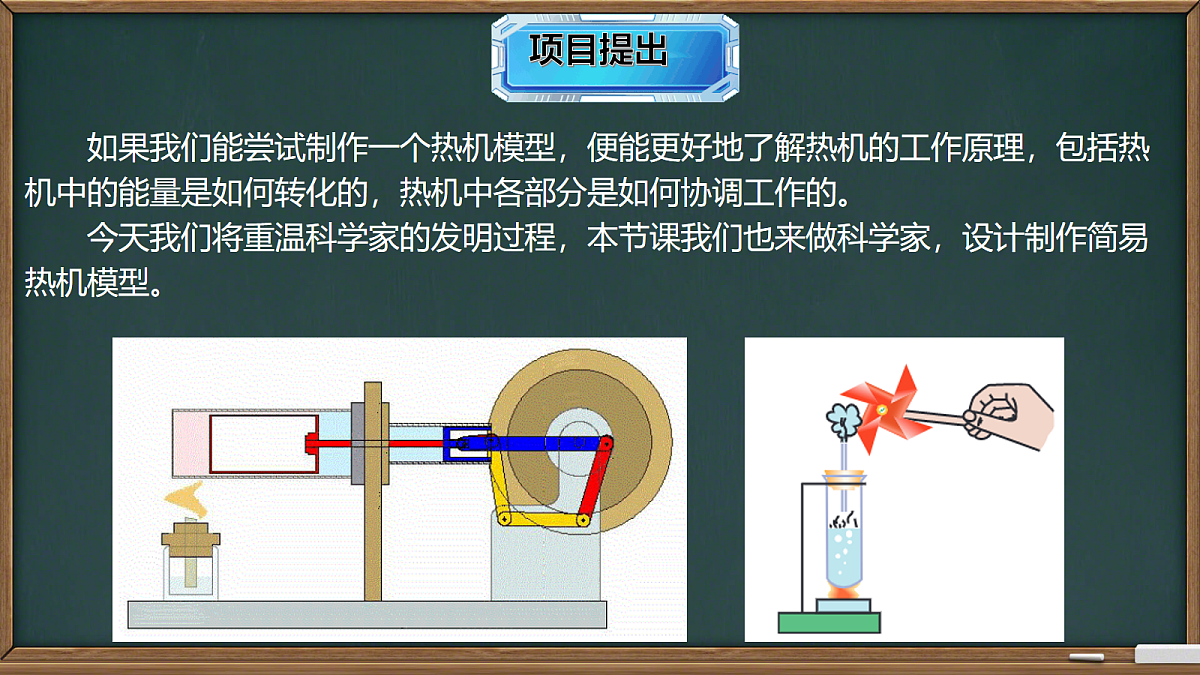 项目提出

如果我们能尝试制作一个热机模型，便能更好地了解热机的工作原理，包括热机中的能量是如何转化的，热机中各部分是如何协调工作的。

今天我们将重温科学家的发明过程，本节课我们也来做科学家，设计制作简易热机模型。